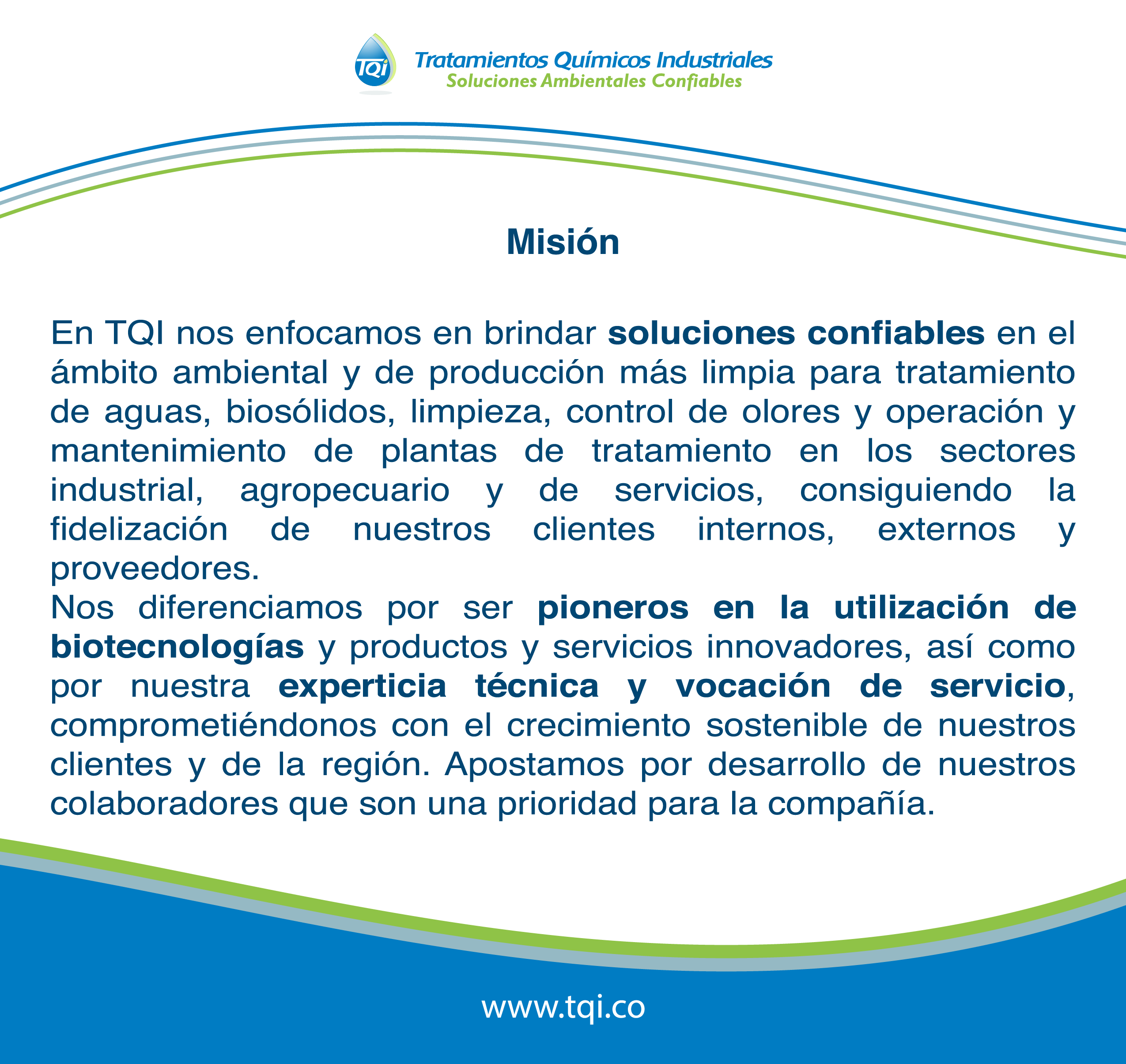 TQI
Tratamientos Químicos Industriales
Soluciones Ambientales Confiables

Misión

En TQI nos enfocamos en brindar soluciones confiables en el ámbito ambiental y de producción más limpia para tratamiento de aguas, biosólidos, limpieza, control de olores y operación y mantenimiento de plantas de tratamiento en los sectores industrial, agropecuario y de servicios, consiguiendo la fidelización de nuestros clientes internos, externos y proveedores.
Nos diferenciamos por ser pioneros en la utilización de biotecnologías y productos y servicios innovadores, así como por nuestra experticia técnica y vocación de servicio, comprometiéndonos con el crecimiento sostenible de nuestros clientes y de la región. Apostamos por desarrollo de nuestros colaboradores que son una prioridad para la compañía.

www.tqi.co